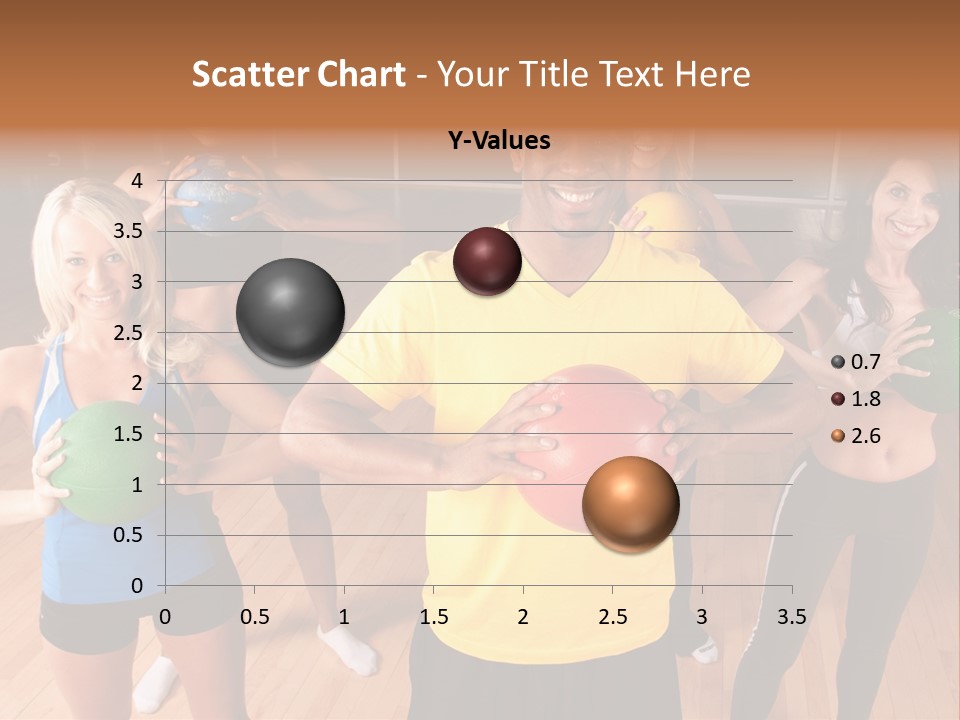 Scatter Chart - Your Title Text Here

Y-Values

4
3.5
3
2.5
2
1.5
1
0.5
0

0 0.5 1 1.5 2 2.5 3 3.5

0.7
1.8
2.6